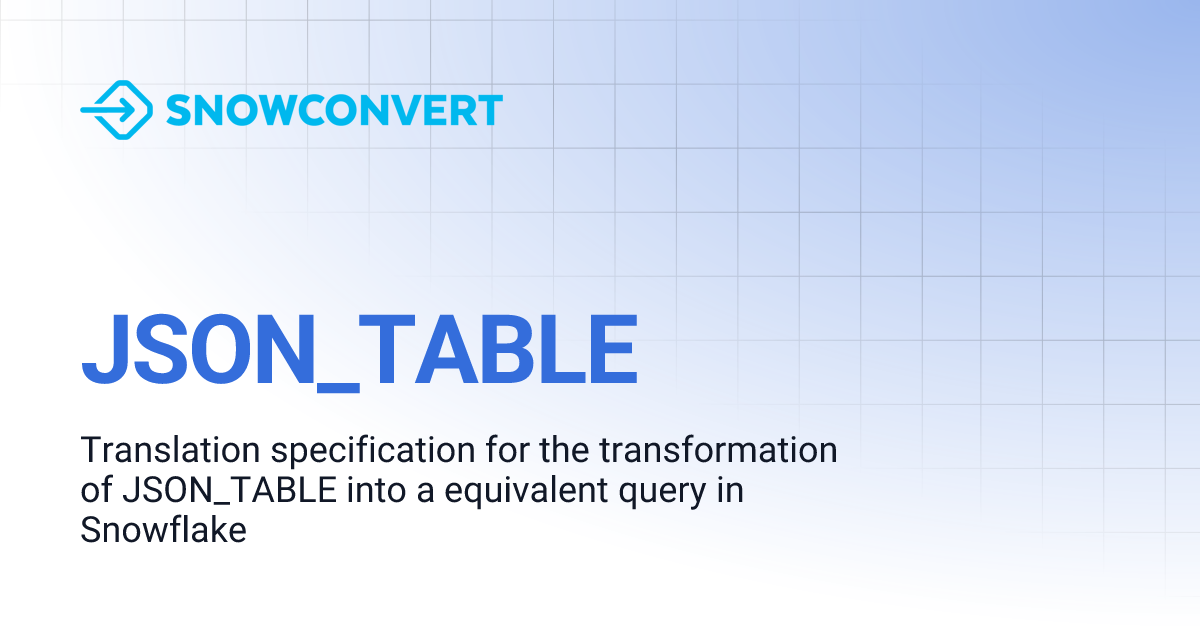 SNOWCONVERT

JSON_TABLE

Translation specification for the transformation of JSON_TABLE into a equivalent query in Snowflake